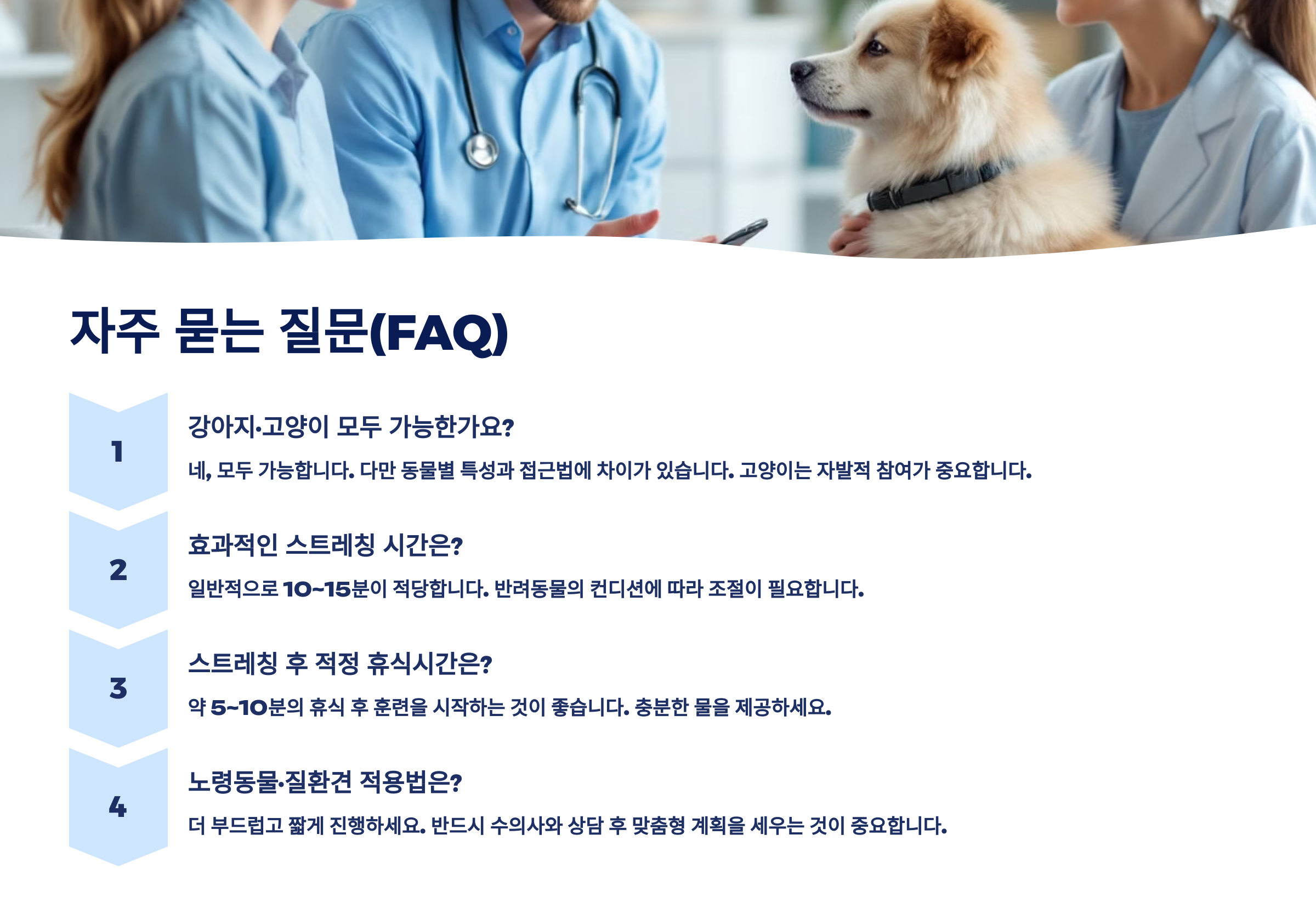 자주 묻는 질문(FAQ)

1

강아지·고양이 모두 가능한가요?

네, 모두 가능합니다. 다만 동물별 특성과 접근법에 차이가 있습니다. 고양이는 자발적 참여가 중요합니다.

2

효과적인 스트레칭 시간은?

일반적으로 10~15분이 적당합니다. 반려동물의 컨디션에 따라 조절이 필요합니다.

3

스트레칭 후 적정 휴식시간은?

약 5~10분의 휴식 후 훈련을 시작하는 것이 좋습니다. 충분한 물을 제공하세요.

4

노령동물·질환견 적용법은?

더 부드럽고 짧게 진행하세요. 반드시 수의사와 상담 후 맞춤형 계획을 세우는 것이 중요합니다.